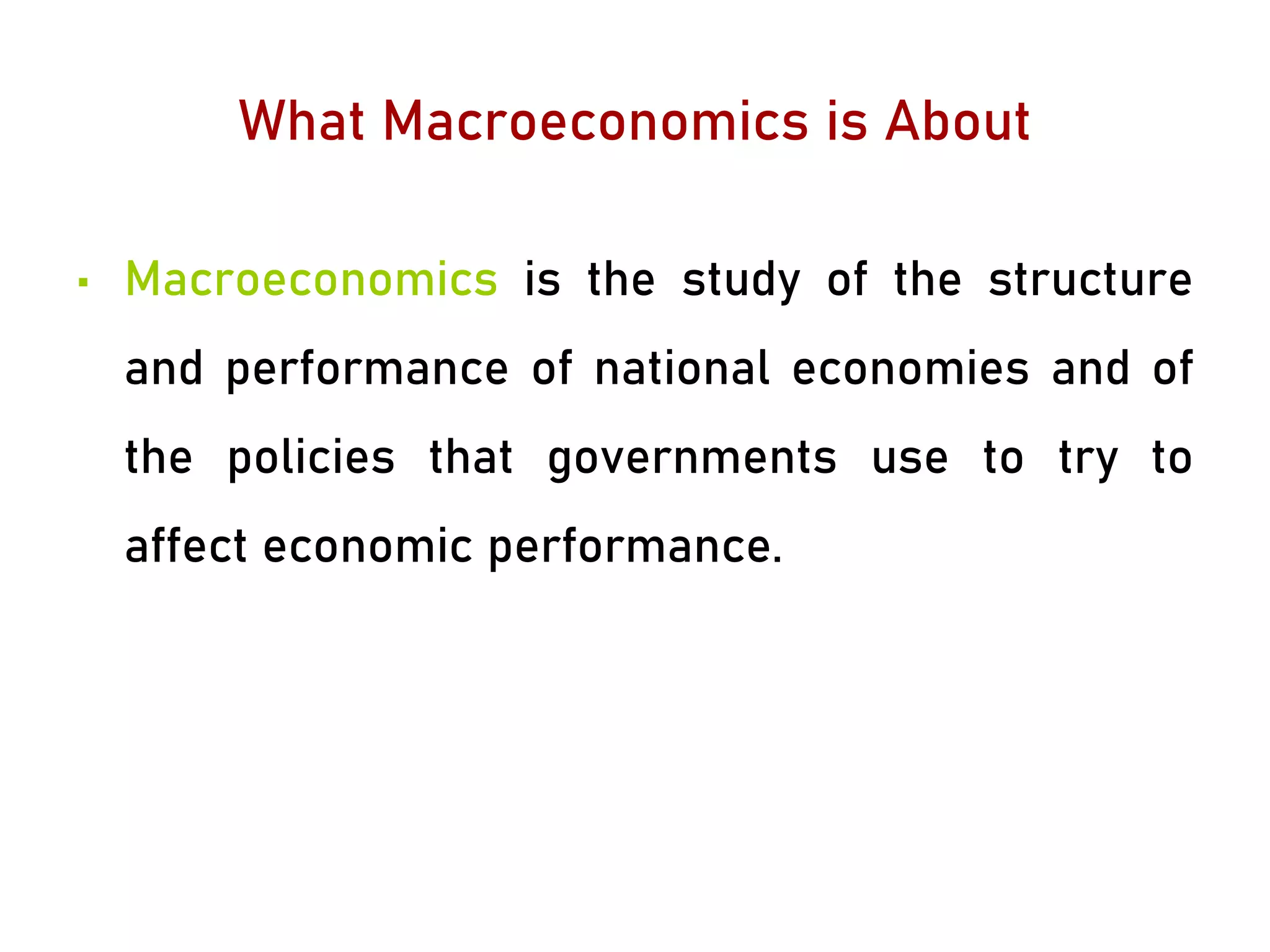 What Macroeconomics is About

▪ Macroeconomics is the study of the structure and performance of national economies and of the policies that governments use to try to affect economic performance.